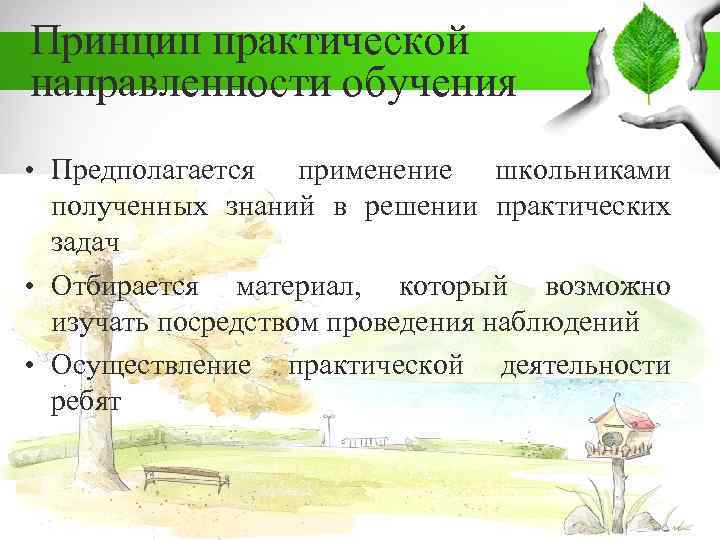 Принцип практической направленности обучения

• Предполагается применение школьниками полученных знаний в решении практических задач
• Отбирается материал, который возможно изучать посредством проведения наблюдений
• Осуществление практической деятельности ребят